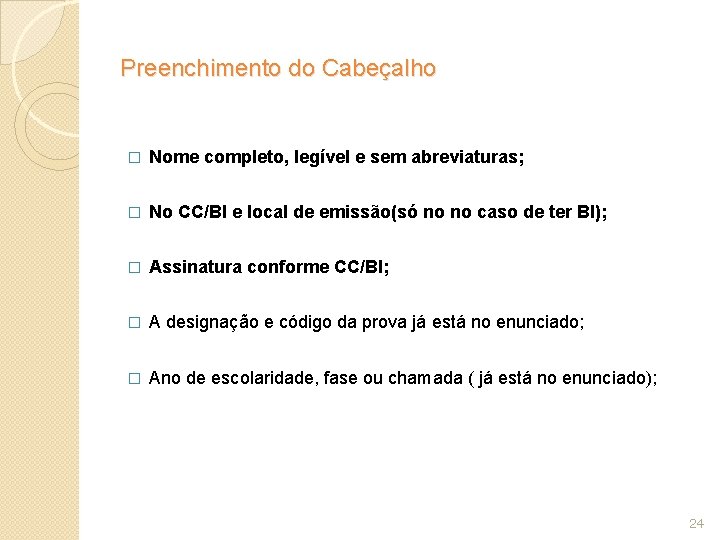 Preenchimento do Cabeçalho

□ Nome completo, legível e sem abreviaturas;

□ No CC/BI e local de emissão(só no no caso de ter BI);

□ Assinatura conforme CC/BI;

□ A designação e código da prova já está no enunciado;

□ Ano de escolaridade, fase ou chamada ( já está no enunciado);

24